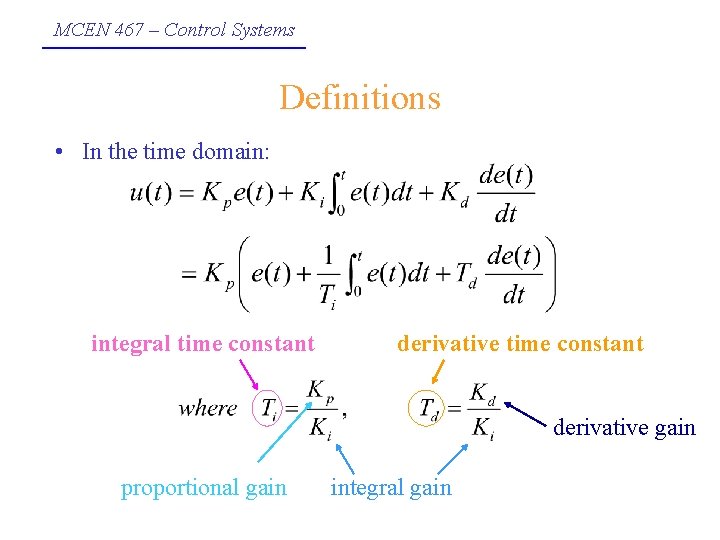 MCEN 467 – Control Systems

Definitions

• In the time domain:

$u(t) = K_p e(t) + K_i \int_0^t e(t)dt + K_d \frac{de(t)}{dt}$

$= K_p \left( e(t) + \frac{1}{T_i} \int_0^t e(t)dt + T_d \frac{de(t)}{dt} \right)$

integral time constant

derivative time constant

where $T_i = \frac{K_p}{K_i}$, $T_d = \frac{K_d}{K_i}$

derivative gain

proportional gain

integral gain